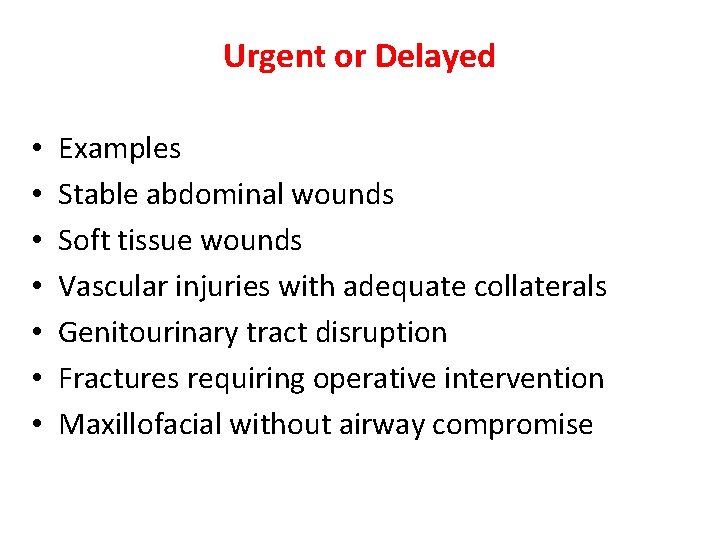 Urgent or Delayed

• Examples
• Stable abdominal wounds
• Soft tissue wounds
• Vascular injuries with adequate collaterals
• Genitourinary tract disruption
• Fractures requiring operative intervention
• Maxillofacial without airway compromise